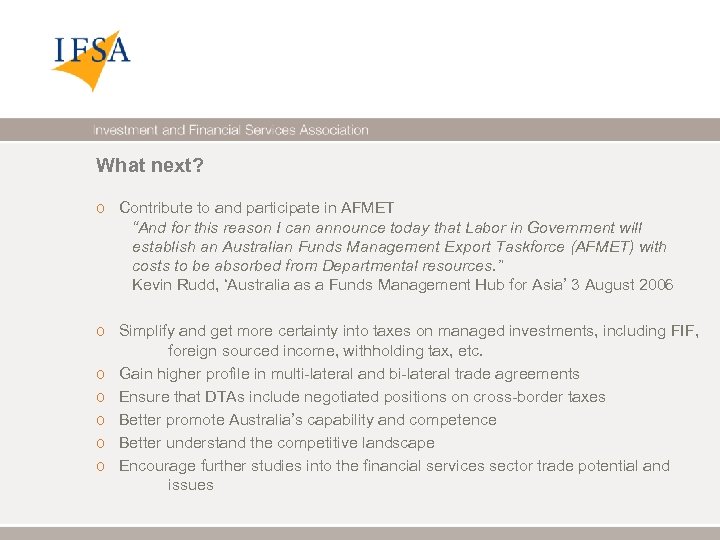 IFSA

Investment and Financial Services Association

What next?

o Contribute to and participate in AFMET
"And for this reason I can announce today that Labor in Government will establish an Australian Funds Management Export Taskforce (AFMET) with costs to be absorbed from Departmental resources."
Kevin Rudd, 'Australia as a Funds Management Hub for Asia' 3 August 2006

o Simplify and get more certainty into taxes on managed investments, including FIF, foreign sourced income, withholding tax, etc.
o Gain higher profile in multi-lateral and bi-lateral trade agreements
o Ensure that DTAs include negotiated positions on cross-border taxes
o Better promote Australia's capability and competence
o Better understand the competitive landscape
o Encourage further studies into the financial services sector trade potential and issues